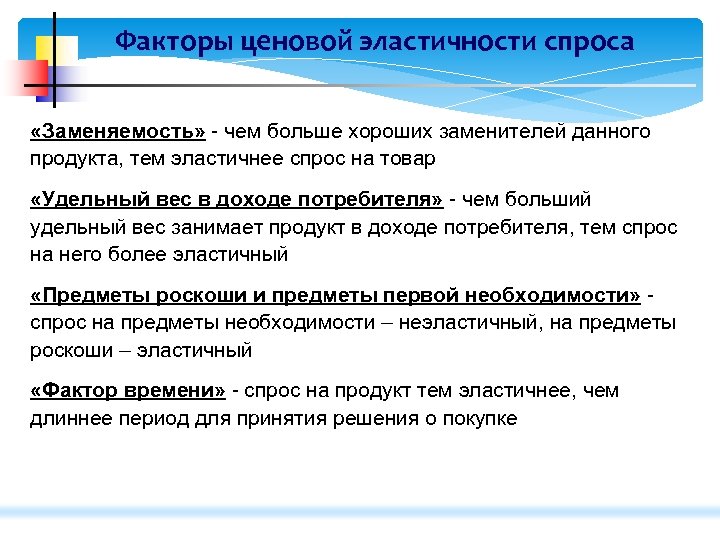 Факторы ценовой эластичности спроса

«Заменяемость» - чем больше хороших заменителей данного продукта, тем эластичнее спрос на товар

«Удельный вес в доходе потребителя» - чем больший удельный вес занимает продукт в доходе потребителя, тем спрос на него более эластичный

«Предметы роскоши и предметы первой необходимости» - спрос на предметы необходимости – неэластичный, на предметы роскоши – эластичный

«Фактор времени» - спрос на продукт тем эластичнее, чем длиннее период для принятия решения о покупке